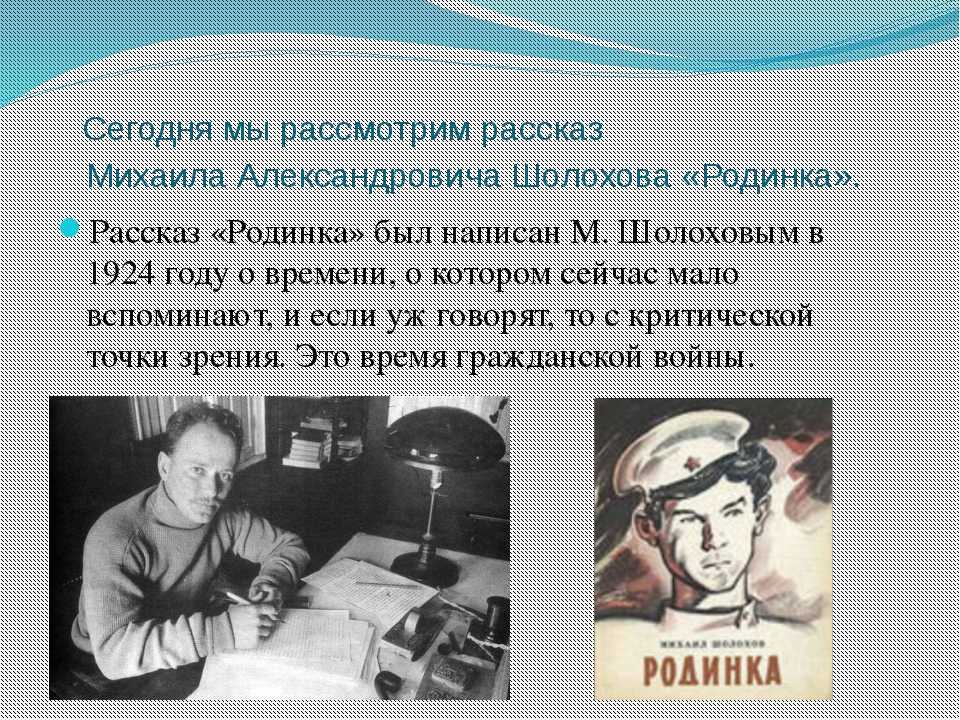 Сегодня мы рассмотрим рассказ Михаила Александровича Шолохова «Родинка».

Рассказ «Родинка» был написан М. Шолоховым в 1924 году о времени, о котором сейчас мало вспоминают, и если уж говорят, то с критической точки зрения. Это время гражданской войны.

МИХАИЛ ШОЛОХОВ

РОДИНКА